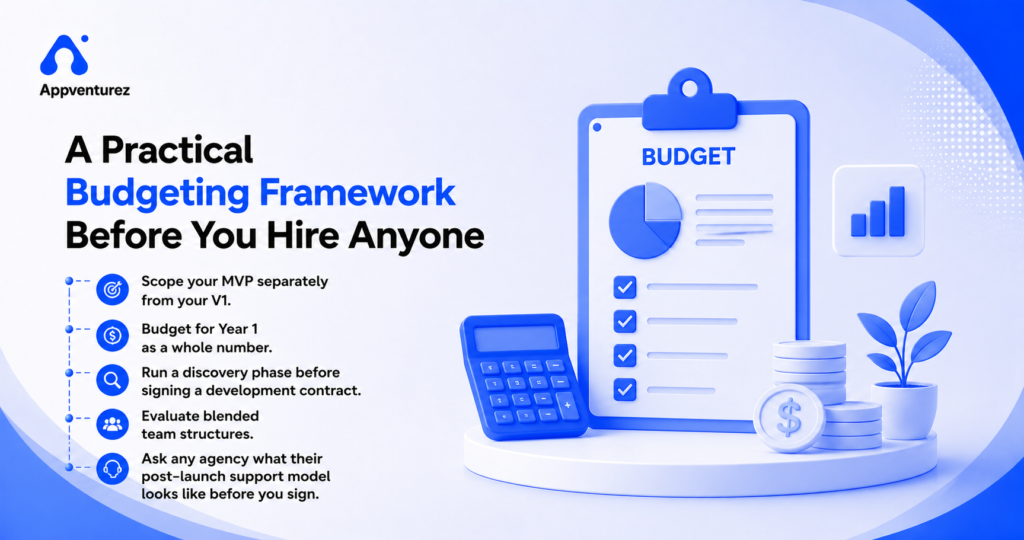 Appventurez

A Practical Budgeting Framework Before You Hire Anyone

Scope your MVP separately from your V1.

Budget for Year 1 as a whole number.

Run a discovery phase before signing a development contract.

Evaluate blended team structures.

Ask any agency what their post-launch support model looks like before you sign.

BUDGET

$